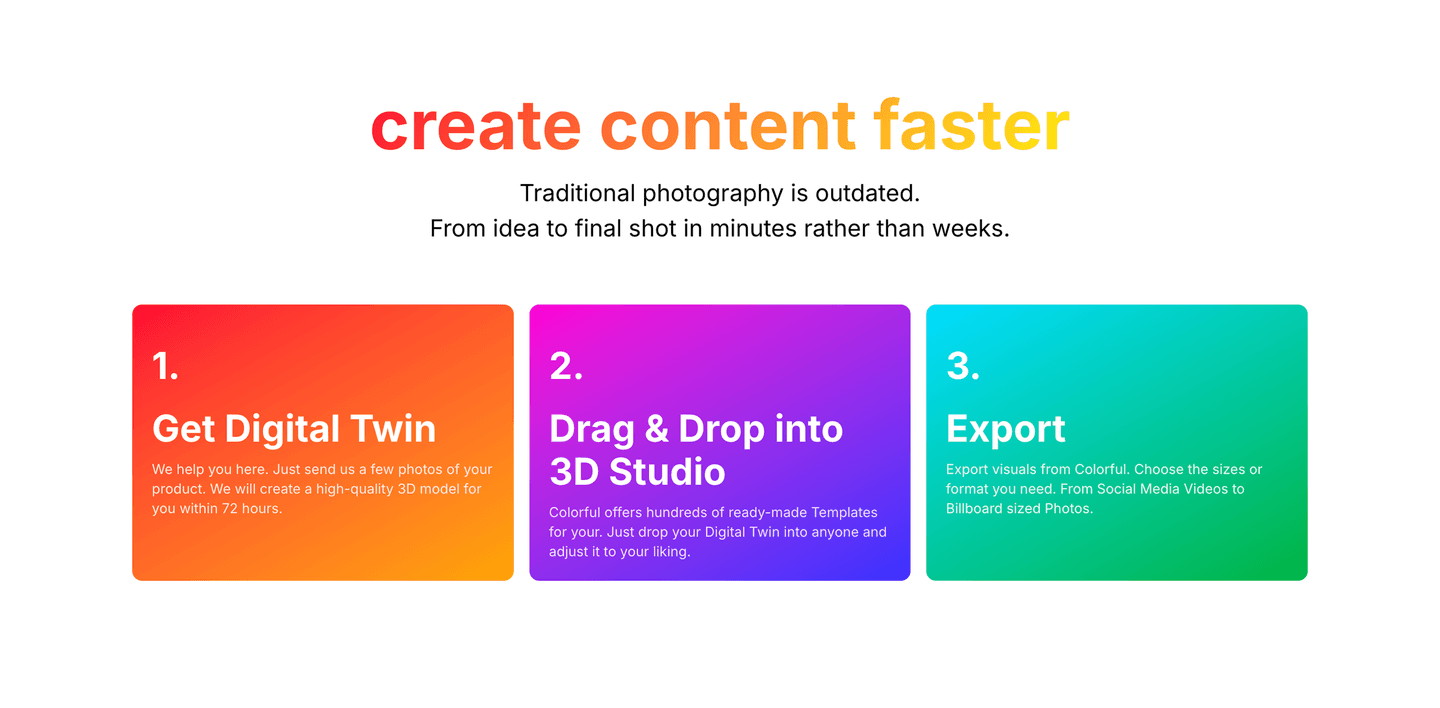 create content faster

Traditional photography is outdated.
From idea to final shot in minutes rather than weeks.

1.

Get Digital Twin

We help you here. Just send us a few photos of your product. We will create a high-quality 3D model for you within 72 hours.

2.

Drag & Drop into 3D Studio

Colorful offers hundreds of ready-made Templates for your. Just drop your Digital Twin into anyone and adjust it to your liking.

3.

Export

Export visuals from Colorful. Choose the sizes or format you need. From Social Media Videos to Billboard sized Photos.